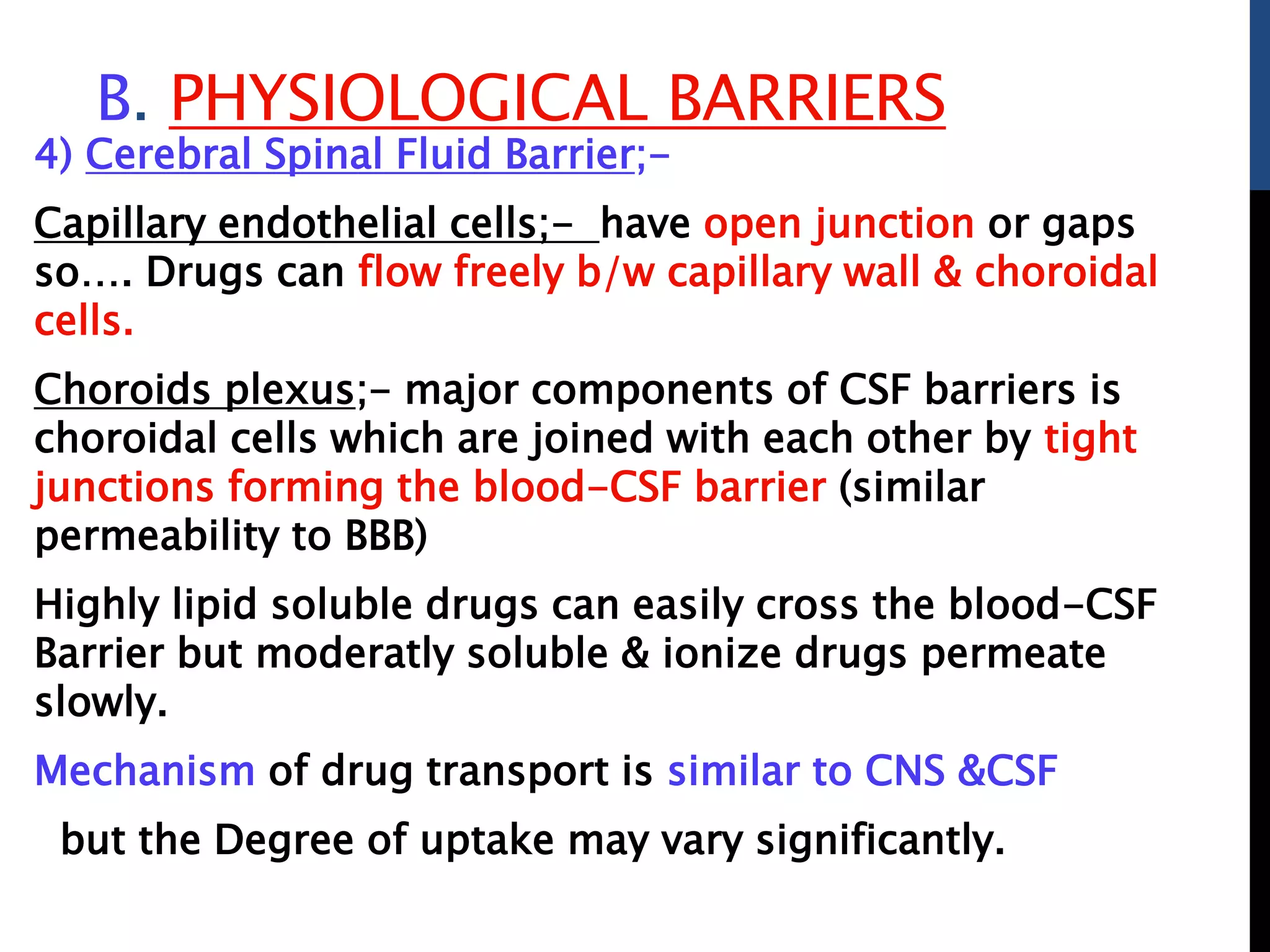 B. PHYSIOLOGICAL BARRIERS

4) Cerebral Spinal Fluid Barrier;-

Capillary endothelial cells;- have open junction or gaps so…. Drugs can flow freely b/w capillary wall & choroidal cells.

Choroids plexus;- major components of CSF barriers is choroidal cells which are joined with each other by tight junctions forming the blood-CSF barrier (similar permeability to BBB)

Highly lipid soluble drugs can easily cross the blood-CSF Barrier but moderatly soluble & ionize drugs permeate slowly.

Mechanism of drug transport is similar to CNS &CSF

but the Degree of uptake may vary significantly.